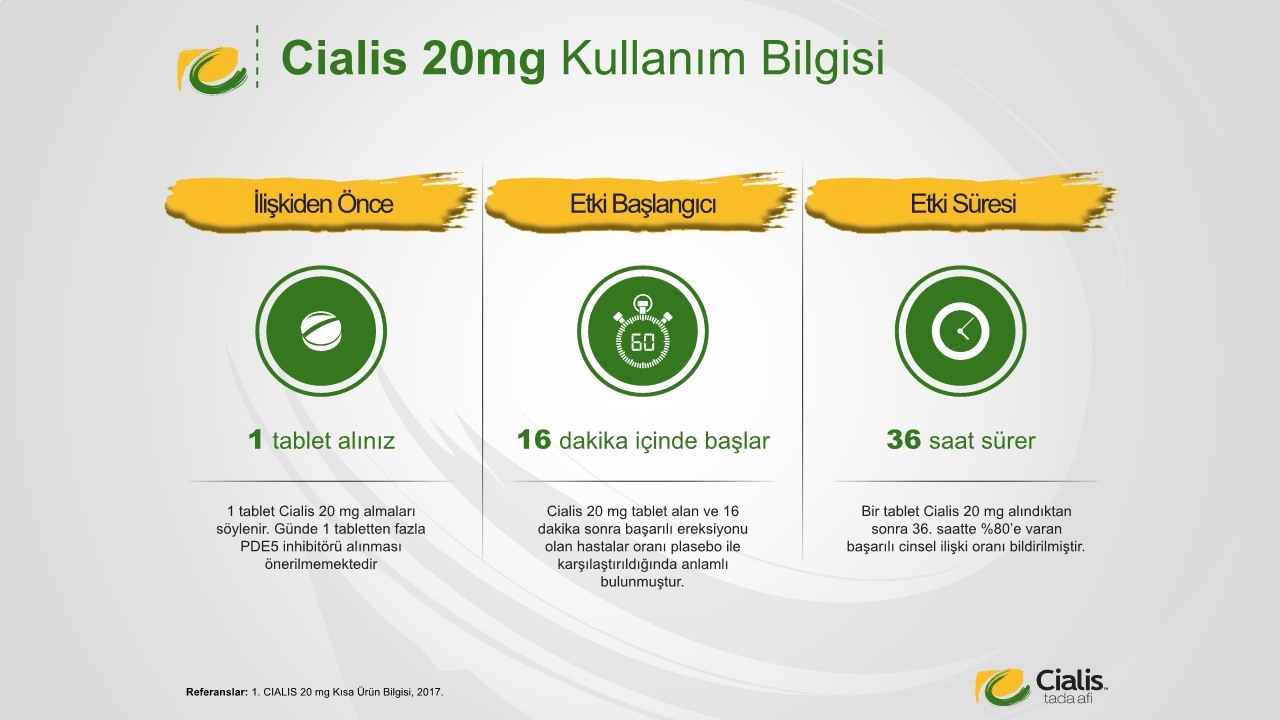 Cialis 20mg Kullanım Bilgisi

İlişkiden Önce

1 tablet alınız

1 tablet Cialis 20 mg almaları söylenir. Günde 1 tabletten fazla PDE5 inhibitörü alınması önerilmemektedir

Etki Başlangıcı

60

16 dakika içinde başlar

Cialis 20 mg tablet alan ve 16 dakika sonra başarılı ereksiyonu olan hastalar oranı plasebo ile karşılaştırıldığında anlamlı bulunmuştur.

Etki Süresi

36 saat sürer

Bir tablet Cialis 20 mg alındıktan sonra 36. saatte %80'e varan başarılı cinsel ilişki oranı bildirilmiştir.

Referanslar: 1. CIALIS 20 mg Kısa Ürün Bilgisi, 2017.

Cialis tadalafil